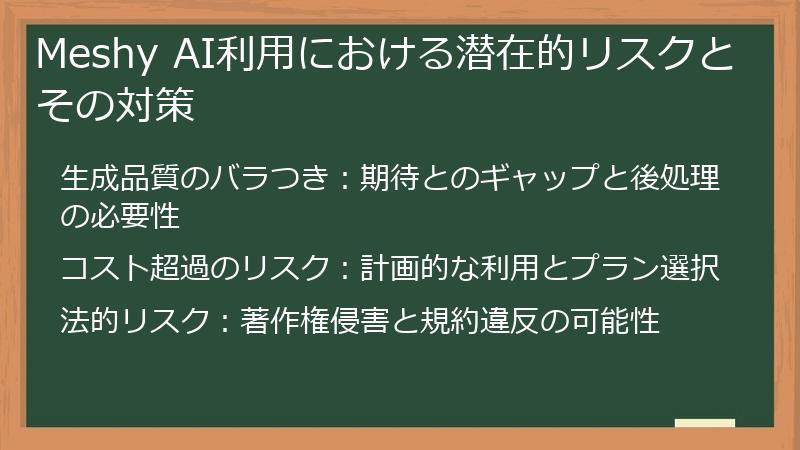 Meshy AI利用における潜在的リスクとその対策

生成品質のバラつき：期待とのギャップと後処理の必要性

コスト超過のリスク：計画的な利用とプラン選択

法的リスク：著作権侵害と規約違反の可能性